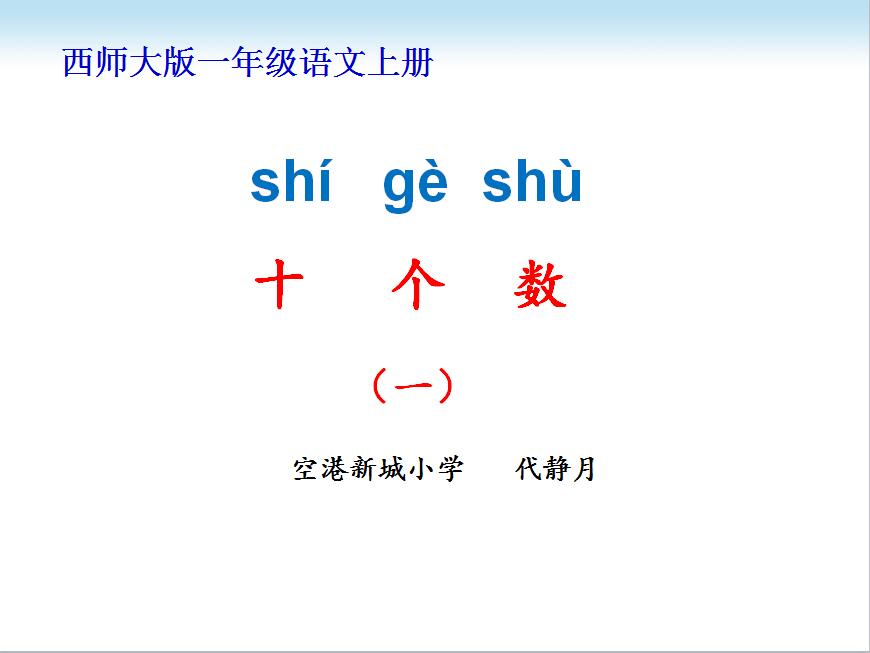 西师大版一年级语文上册

shí gè shù

十 个 数

（一）

空港新城小学 代静月